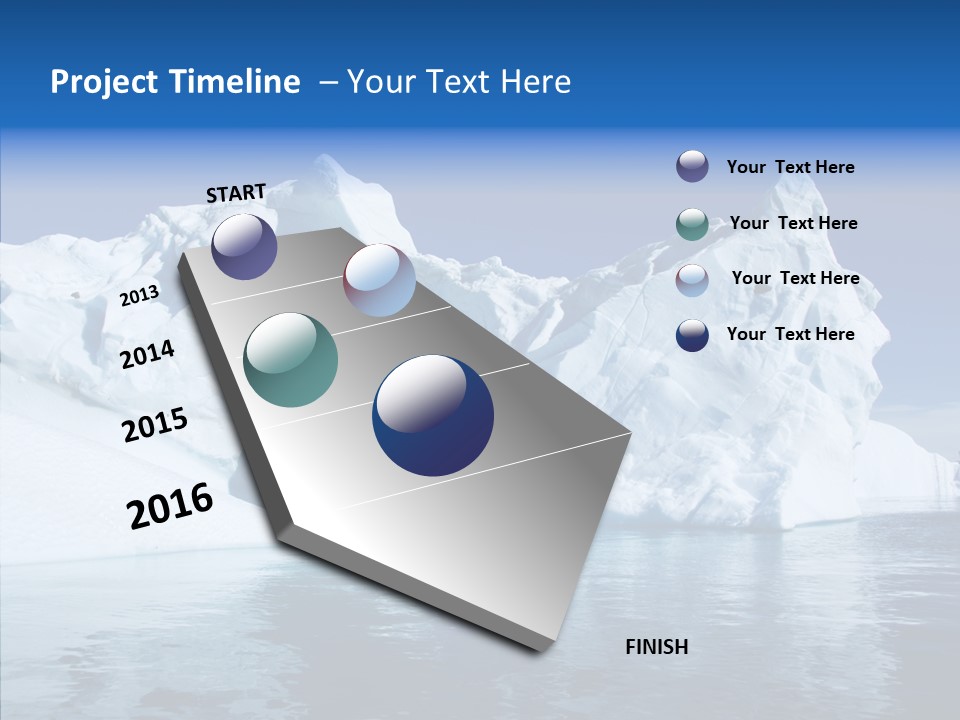 Project Timeline – Your Text Here

START

2013

2014

2015

2016

FINISH

Your Text Here

Your Text Here

Your Text Here

Your Text Here